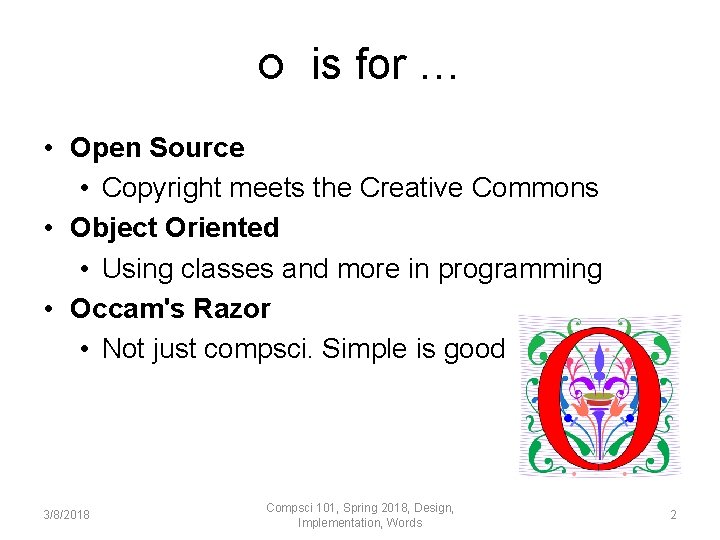 O is for …

• **Open Source**
  • Copyright meets the Creative Commons
• **Object Oriented**
  • Using classes and more in programming
• **Occam's Razor**
  • Not just compsci. Simple is good

O

3/8/2018

Compsci 101, Spring 2018, Design, Implementation, Words

2